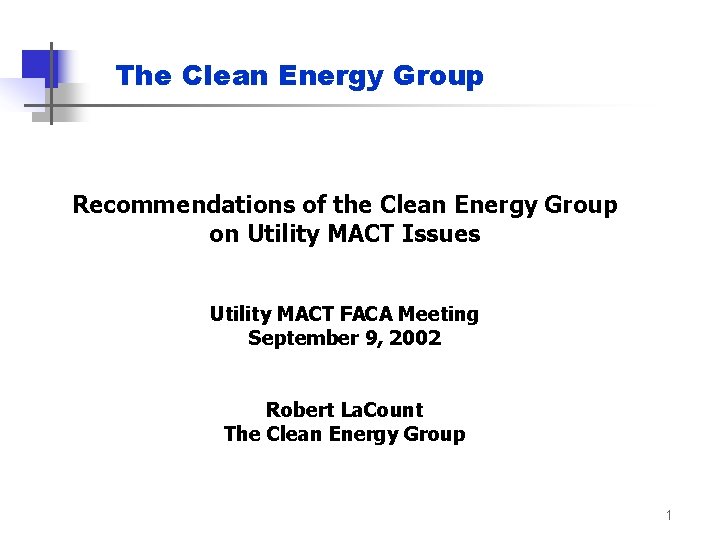 The Clean Energy Group

Recommendations of the Clean Energy Group on Utility MACT Issues

Utility MACT FACA Meeting
September 9, 2002

Robert LaCount
The Clean Energy Group

1